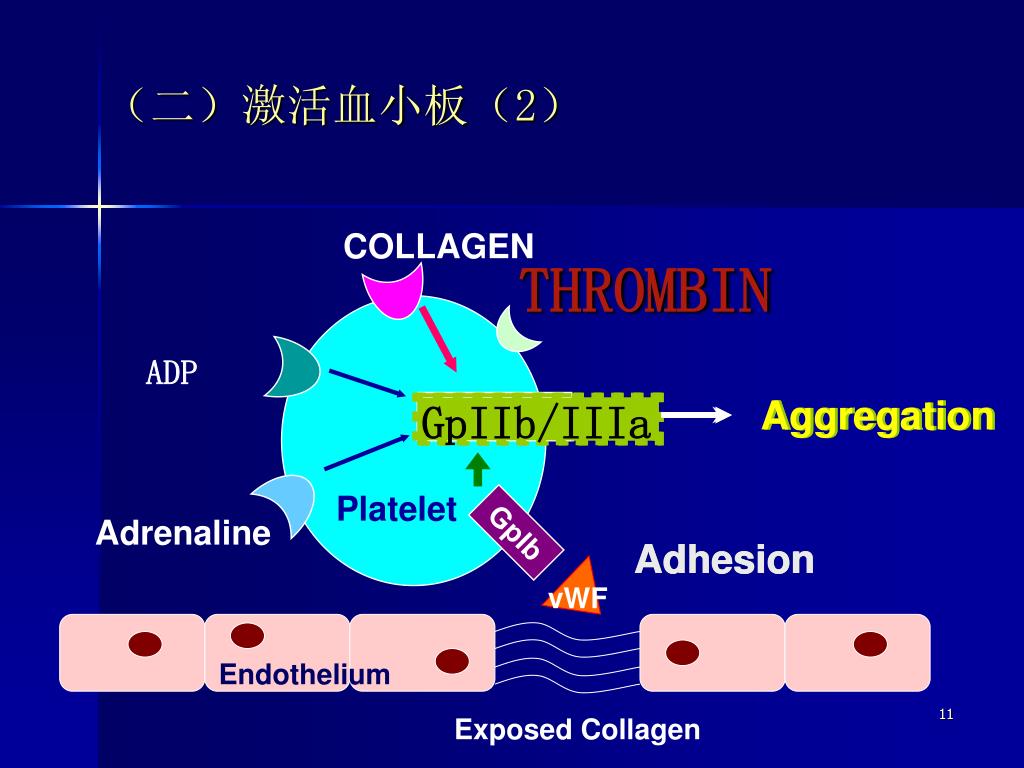 （二）激活血小板（2）

COLLAGEN

THROMBIN

ADP

GpIIb/IIIa

Aggregation

Platelet

GpIb

Adrenaline

Adhesion

vWF

Endothelium

Exposed Collagen

11